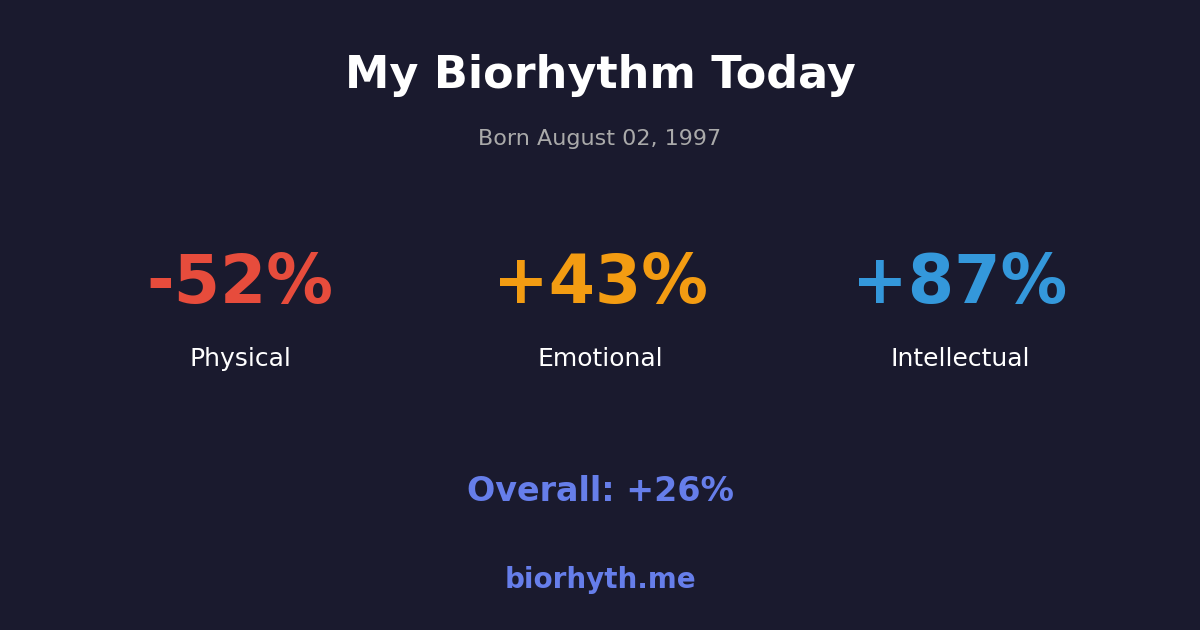 My Biorhythm Today

Born August 02, 1997

-52%
Physical

+43%
Emotional

+87%
Intellectual

Overall: +26%

biorhyth.me